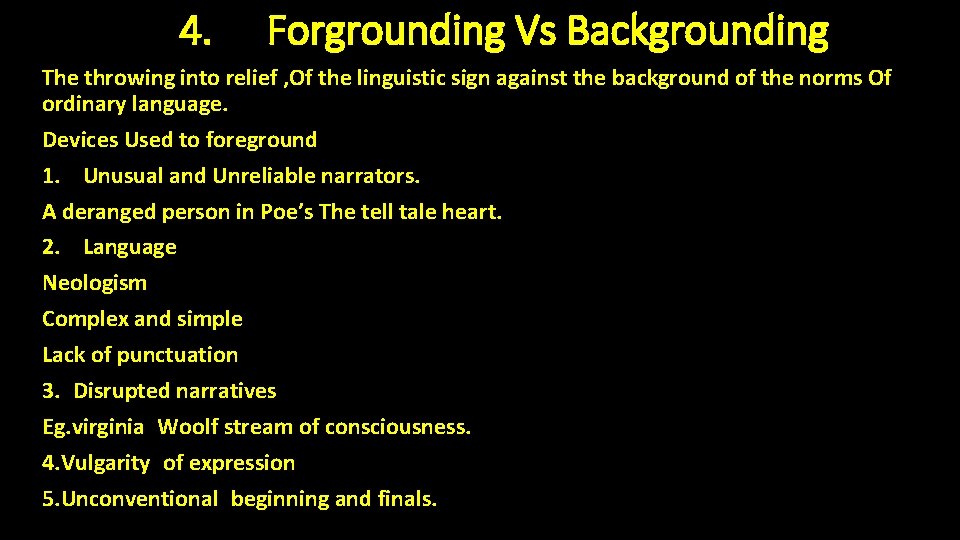 4. Forgrounding Vs Backgrounding

The throwing into relief ,Of the linguistic sign against the background of the norms Of ordinary language.

Devices Used to foreground

1. Unusual and Unreliable narrators.

A deranged person in Poe's The tell tale heart.

2. Language

Neologism

Complex and simple

Lack of punctuation

3. Disrupted narratives

Eg.virginia Woolf stream of consciousness.

4.Vulgarity of expression

5.Unconventional beginning and finals.